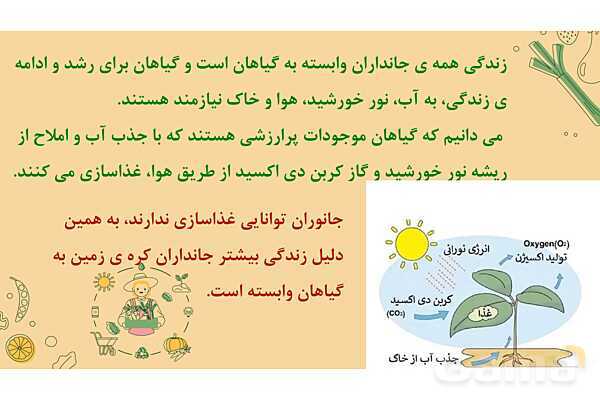 زندگی همه ی جانداران وابسته به گیاهان است و گیاهان برای رشد و ادامه ی زندگی، به آب، نور خورشید، هوا و خاک نیازمند هستند.

می دانیم که گیاهان موجودات پرارزشی هستند که با جذب آب و املاح از ریشه نور خورشید و گاز کربن دی اکسید از طریق هوا، غذاسازی می کنند.

جانوران توانایی غذاسازی ندارند، به همین دلیل زندگی بیشتر جانداران کره ی زمین به گیاهان وابسته است.

انرژی نورانی

Oxygen($O_2$)
تولید اکسیژن

کربن دی اکسید
($CO_2$)

غذا

جذب آب از خاک